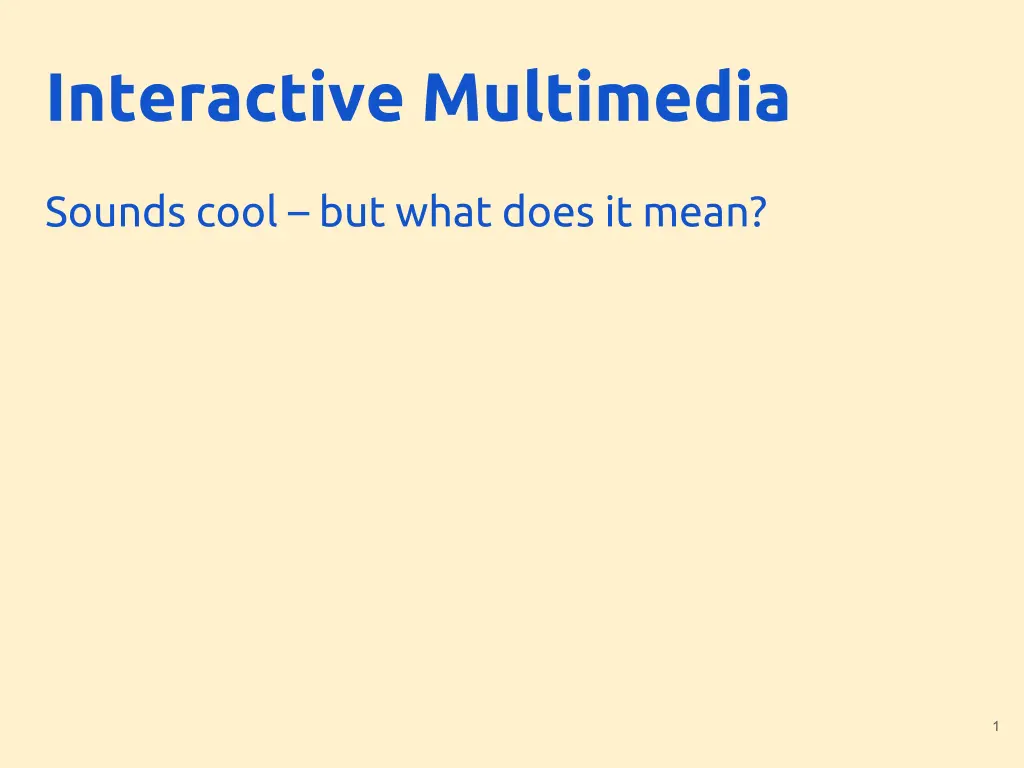 Interactive Multimedia

Sounds cool – but what does it mean?

1